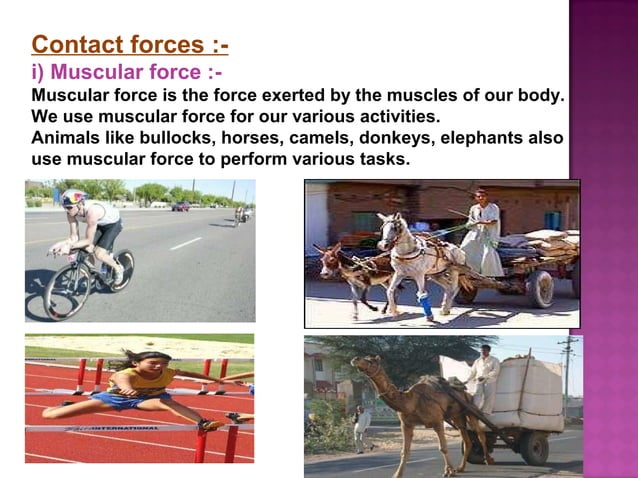 Contact forces :-
i) Muscular force :-
Muscular force is the force exerted by the muscles of our body. We use muscular force for our various activities.
Animals like bullocks, horses, camels, donkeys, elephants also use muscular force to perform various tasks.

INTERNATIONAL